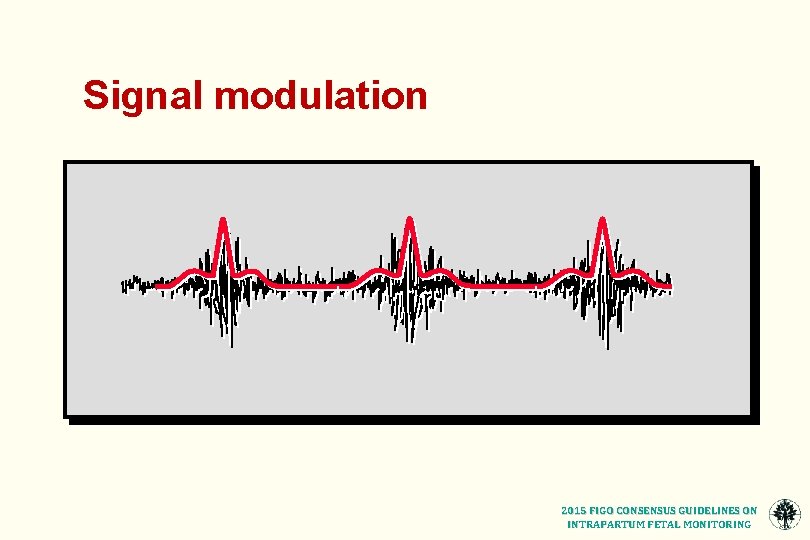 Signal modulation

2015 FIGO CONSENSUS GUIDELINES ON INTRAPARTUM FETAL MONITORING